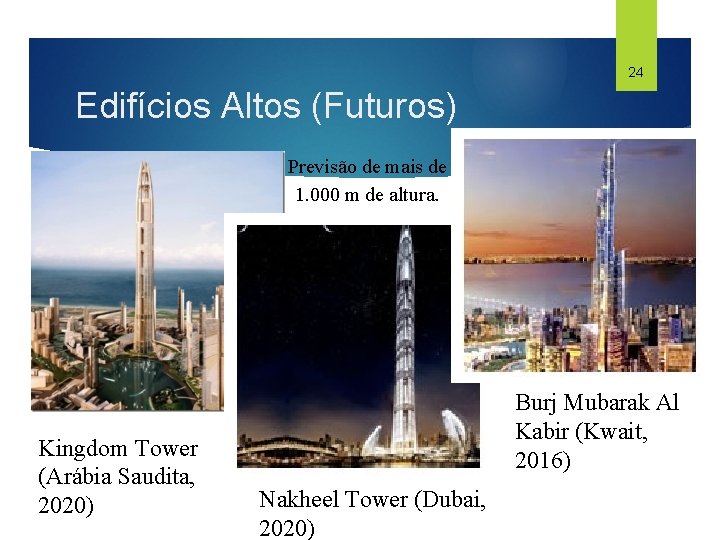 24

Edifícios Altos (Futuros)

Previsão de mais de 1.000 m de altura.

Kingdom Tower (Arábia Saudita, 2020)

Nakheel Tower (Dubai, 2020)

Burj Mubarak Al Kabir (Kwait, 2016)